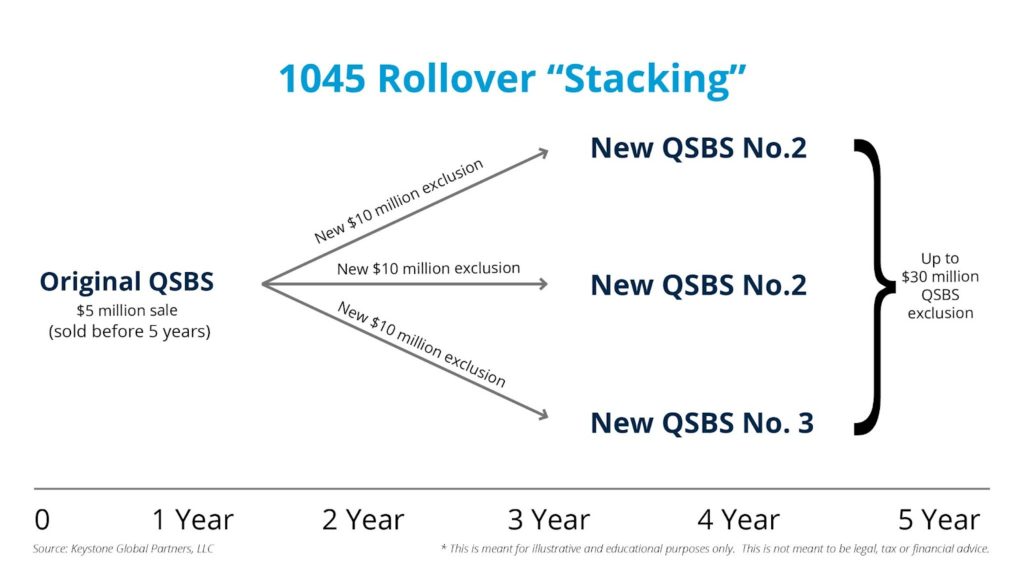 1045 Rollover “Stacking”

Original QSBS
$5 million sale
(sold before 5 years)

New $10 million exclusion

New $10 million exclusion

New $10 million exclusion

New QSBS No.2

New QSBS No.2

New QSBS No. 3

Up to
$30 million
QSBS
exclusion

0 1 Year 2 Year 3 Year 4 Year 5 Year

Source: Keystone Global Partners, LLC

* This is meant for illustrative and educational purposes only. This is not meant to be legal, tax or financial advice.